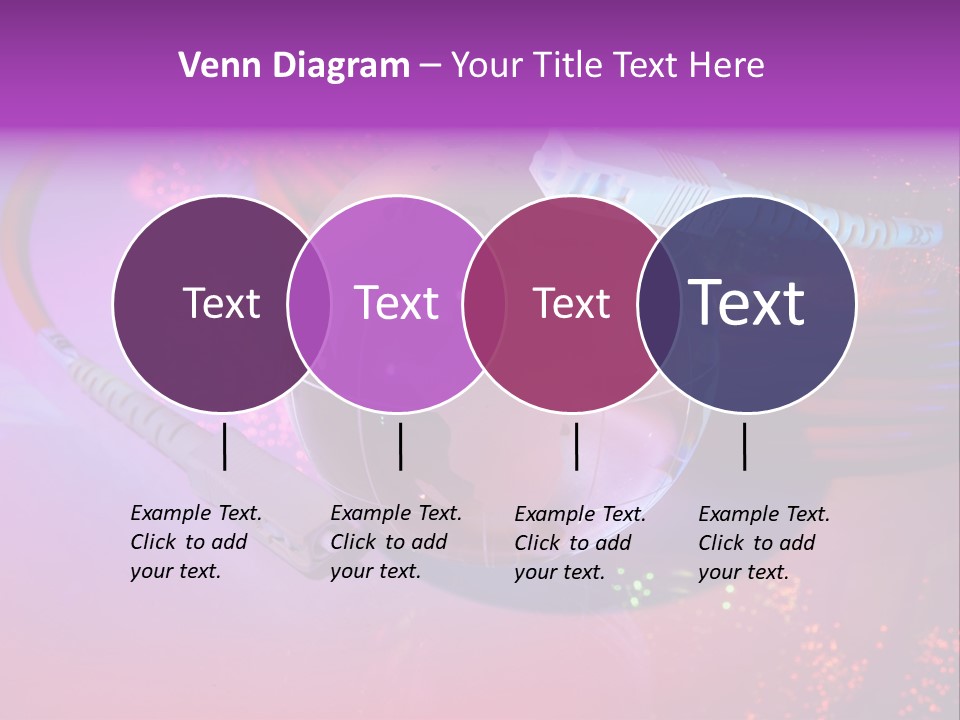 Venn Diagram – Your Title Text Here

Text

Text

Text

Text

Example Text. Click to add your text.

Example Text. Click to add your text.

Example Text. Click to add your text.

Example Text. Click to add your text.